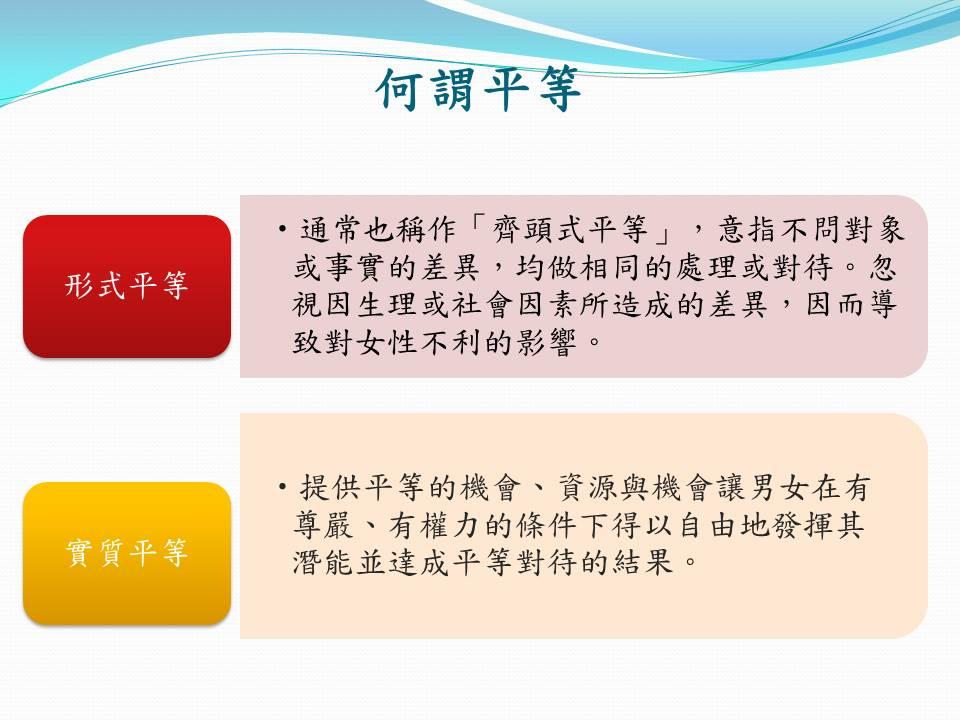 何謂平等

形式平等

• 通常也稱作「齊頭式平等」，意指不問對象或事實的差異，均做相同的處理或對待。忽視因生理或社會因素所造成的差異，因而導致對女性不利的影響。

實質平等

• 提供平等的機會、資源與機會讓男女在有尊嚴、有權力的條件下得以自由地發揮其潛能並達成平等對待的結果。